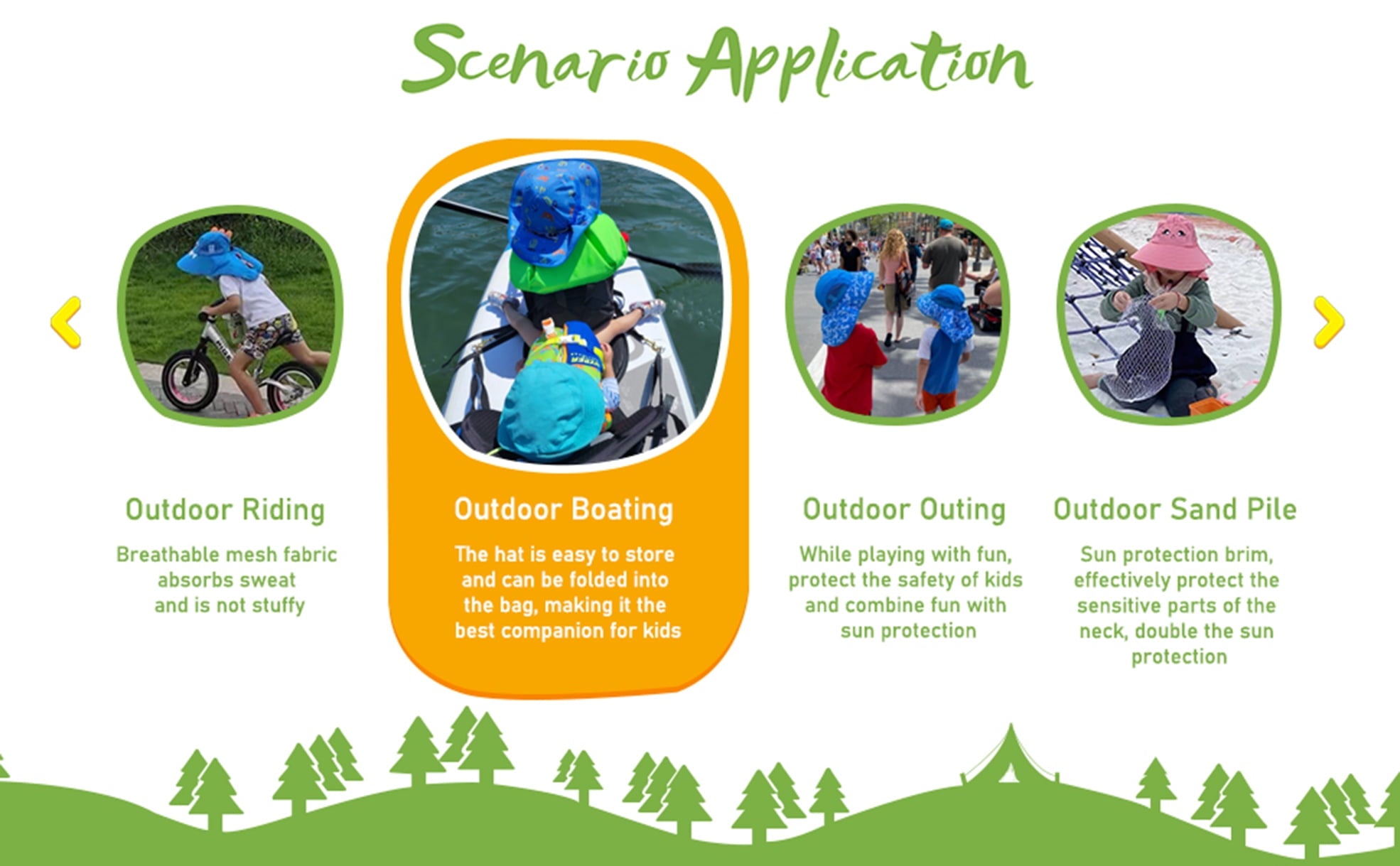 Scenario Application

Outdoor Riding

Breathable mesh fabric absorbs sweat and is not stuffy

Outdoor Boating

The hat is easy to store and can be folded into the bag, making it the best companion for kids

Outdoor Outing

While playing with fun, protect the safety of kids and combine fun with sun protection

Outdoor Sand Pile

Sun protection brim, effectively protect the sensitive parts of the neck, double the sun protection